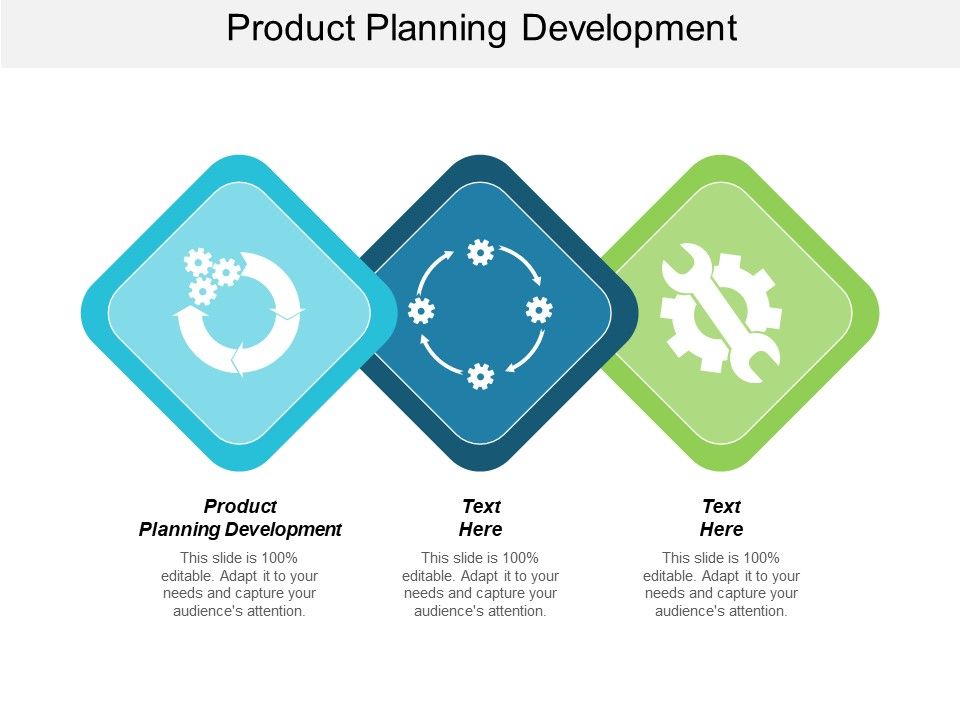 Product Planning Development

Product Planning Development

This slide is 100% editable. Adapt it to your needs and capture your audience's attention.

Text Here

This slide is 100% editable. Adapt it to your needs and capture your audience's attention.

Text Here

This slide is 100% editable. Adapt it to your needs and capture your audience's attention.